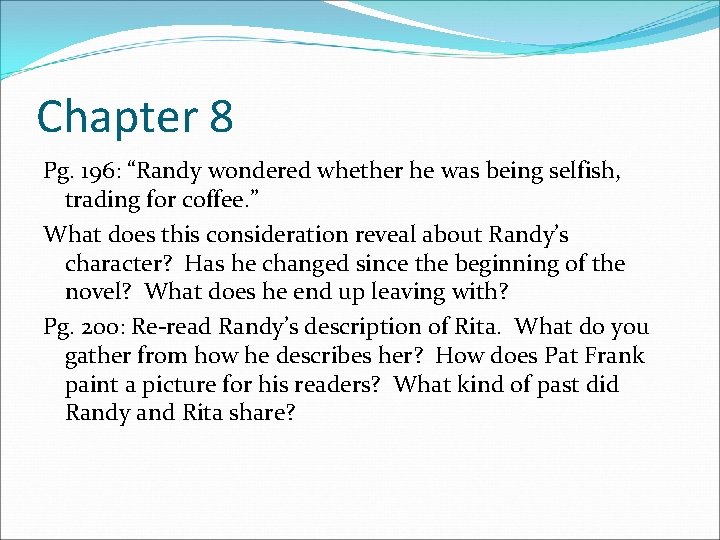 Chapter 8

Pg. 196: "Randy wondered whether he was being selfish, trading for coffee."

What does this consideration reveal about Randy's character? Has he changed since the beginning of the novel? What does he end up leaving with?

Pg. 200: Re-read Randy's description of Rita. What do you gather from how he describes her? How does Pat Frank paint a picture for his readers? What kind of past did Randy and Rita share?